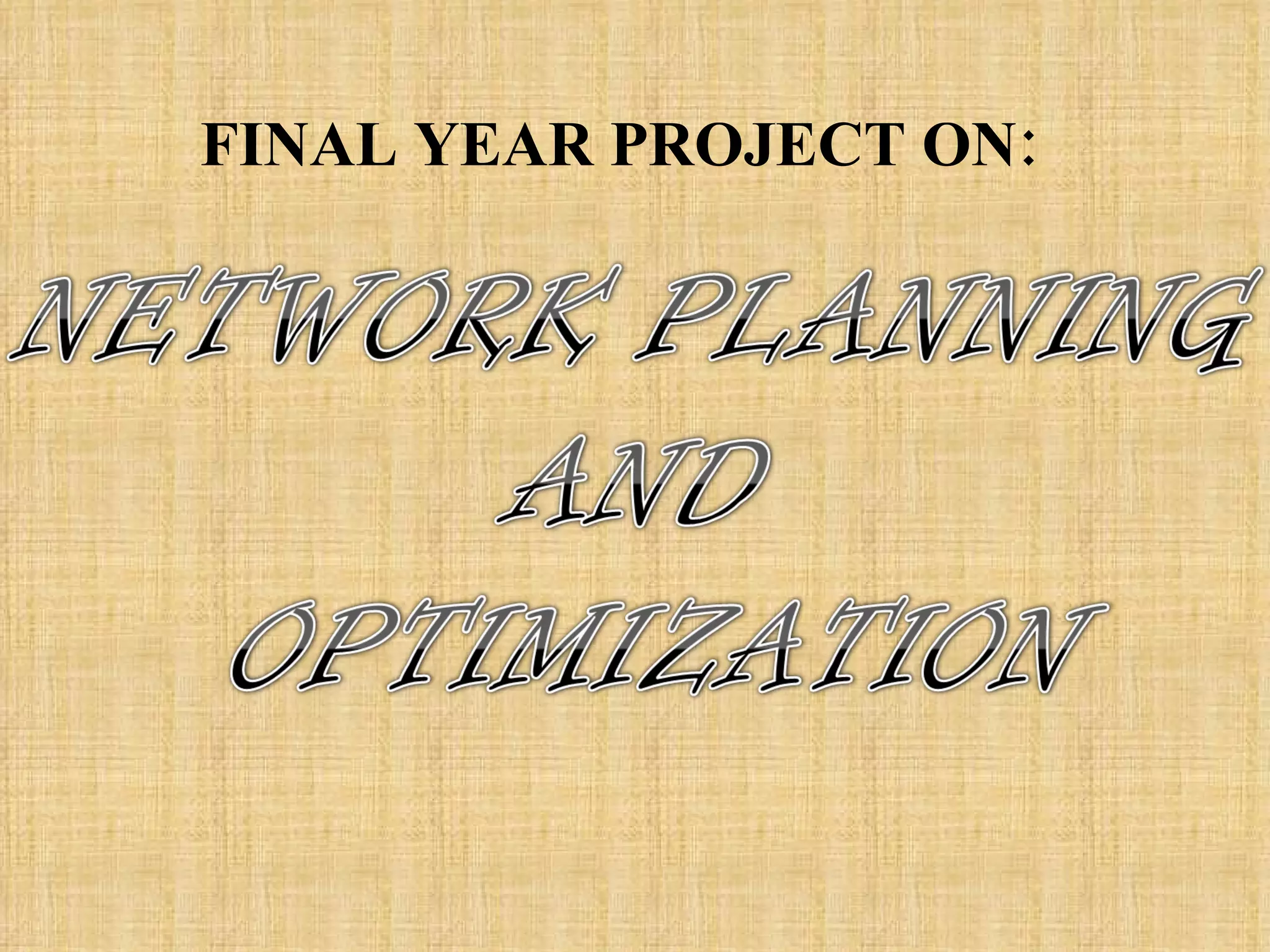 FINAL YEAR PROJECT ON:

NETWORK PLANNING
AND
OPTIMIZATION